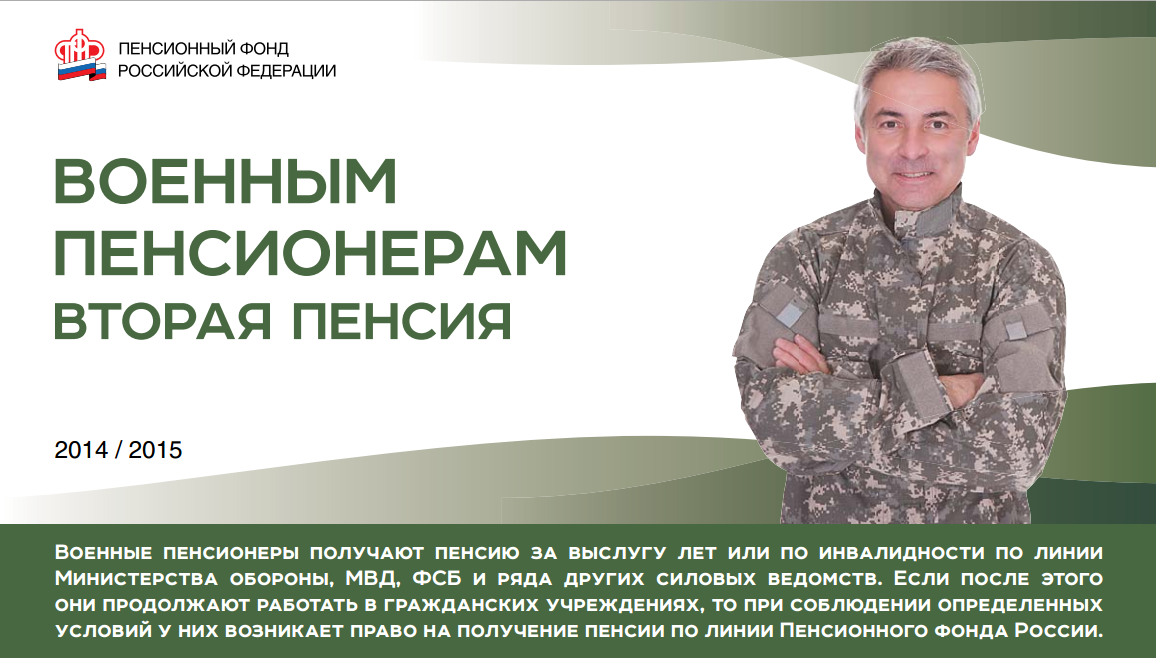 ПЕНСИОННЫЙ ФОНД
РОССИЙСКОЙ ФЕДЕРАЦИИ

ВОЕННЫМ
ПЕНСИОНЕРАМ
ВТОРАЯ ПЕНСИЯ

2014 / 2015

Военные пенсионеры получают пенсию за выслугу лет или по инвалидности по линии Министерства обороны, МВД, ФСБ и ряда других силовых ведомств. Если после этого они продолжают работать в гражданских учреждениях, то при соблюдении определенных условий у них возникает право на получение пенсии по линии Пенсионного фонда России.